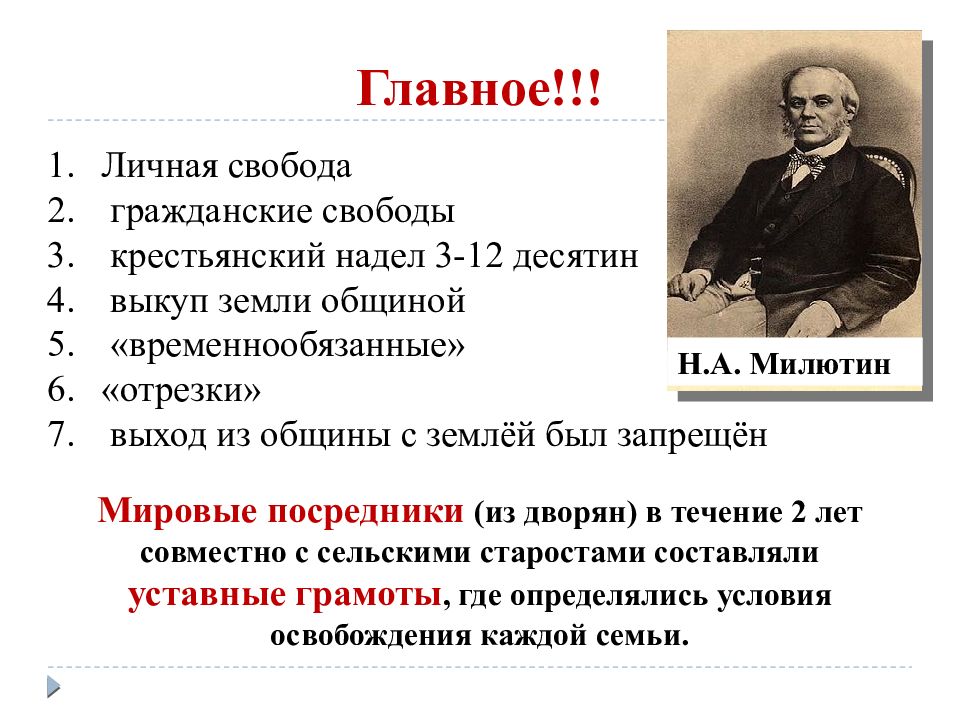 Главное!!!

1. Личная свобода
2. гражданские свободы
3. крестьянский надел 3-12 десятин
4. выкуп земли общиной
5. «временнообязанные»
6. «отрезки»
7. выход из общины с землёй был запрещён

Н.А. Милютин

Мировые посредники (из дворян) в течение 2 лет совместно с сельскими старостами составляли уставные грамоты, где определялись условия освобождения каждой семьи.